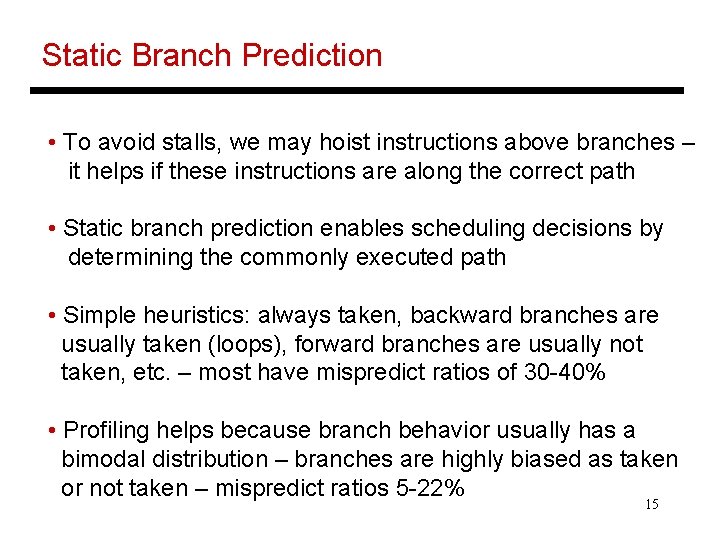 Static Branch Prediction

• To avoid stalls, we may hoist instructions above branches – it helps if these instructions are along the correct path

• Static branch prediction enables scheduling decisions by determining the commonly executed path

• Simple heuristics: always taken, backward branches are usually taken (loops), forward branches are usually not taken, etc. – most have mispredict ratios of 30-40%

• Profiling helps because branch behavior usually has a bimodal distribution – branches are highly biased as taken or not taken – mispredict ratios 5-22%

15